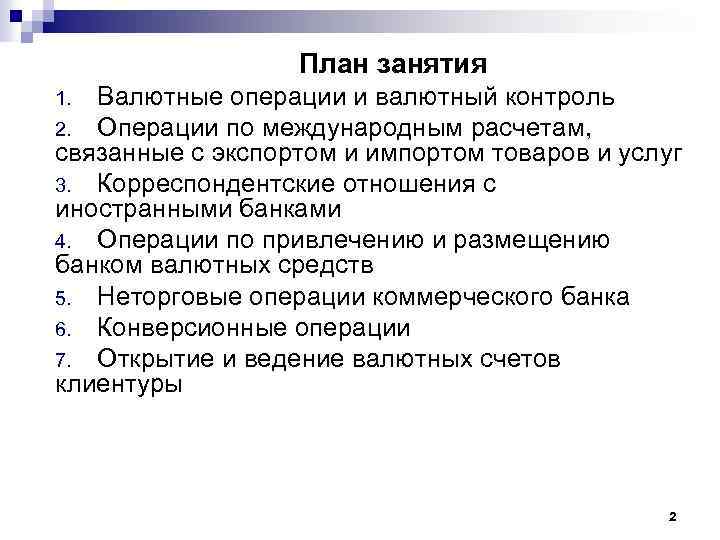 План занятия

1. Валютные операции и валютный контроль
2. Операции по международным расчетам, связанные с экспортом и импортом товаров и услуг
3. Корреспондентские отношения с иностранными банками
4. Операции по привлечению и размещению банком валютных средств
5. Неторговые операции коммерческого банка
6. Конверсионные операции
7. Открытие и ведение валютных счетов клиентуры

2